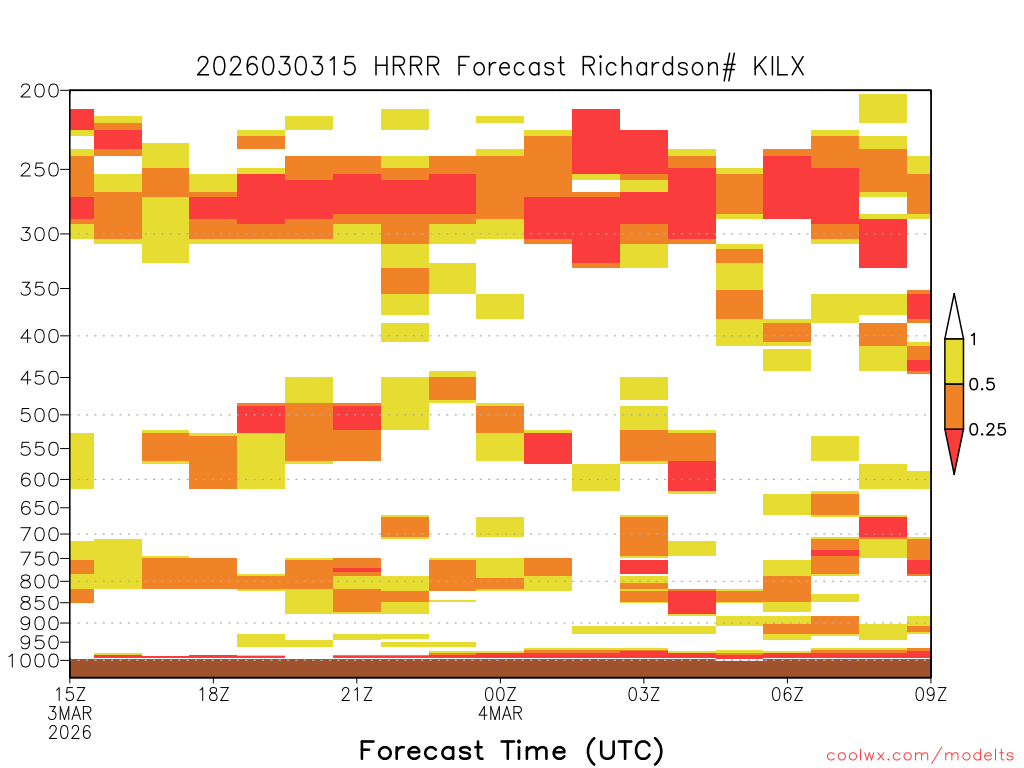 2026030315 HRRR Forecast Richardson# KILX

200
250
300
350
400
450
500
550
600
650
700
750
800
850
900
950
1000

1
0.5
0.25

15Z
3MAR
2026
18Z
21Z
00Z
4MAR
03Z
06Z
09Z

Forecast Time (UTC)

coolwx.com/modelts